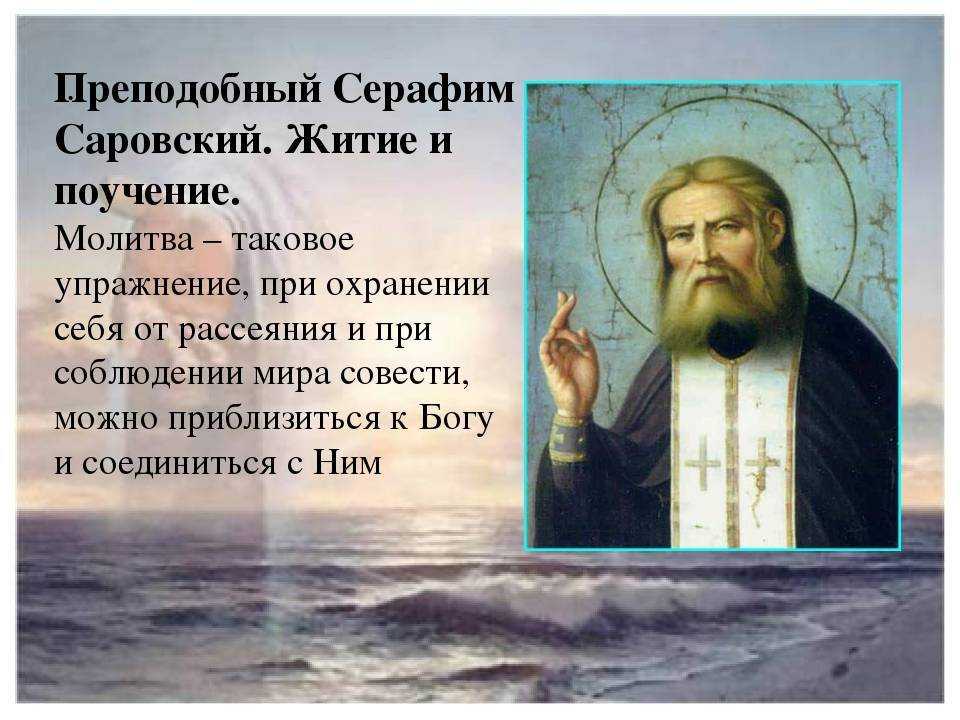 Преподобный Серафим Саровский. Житие и поучение.

Молитва – таковое упражнение, при охранении себя от рассеяния и при соблюдении мира совести, можно приблизиться к Богу и соединиться с Ним